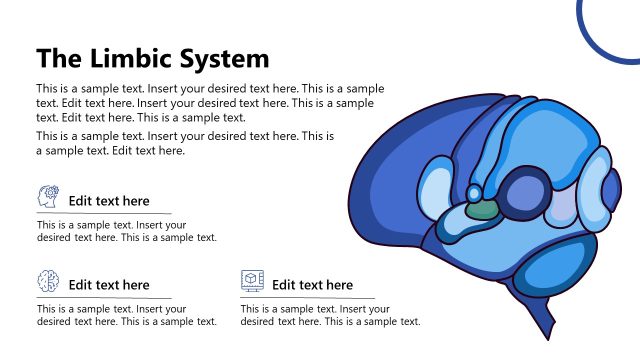 The Limbic System

This is a sample text. Insert your desired text here. This is a sample text. Edit text here. Insert your desired text here. This is a sample text. Edit text here. This is a sample text.

This is a sample text. Insert your desired text here. This is a sample text. Edit text here.

Edit text here

This is a sample text. Insert your desired text here. This is a sample text.

Edit text here

This is a sample text. Insert your desired text here. This is a sample text.

Edit text here

This is a sample text. Insert your desired text here. This is a sample text.